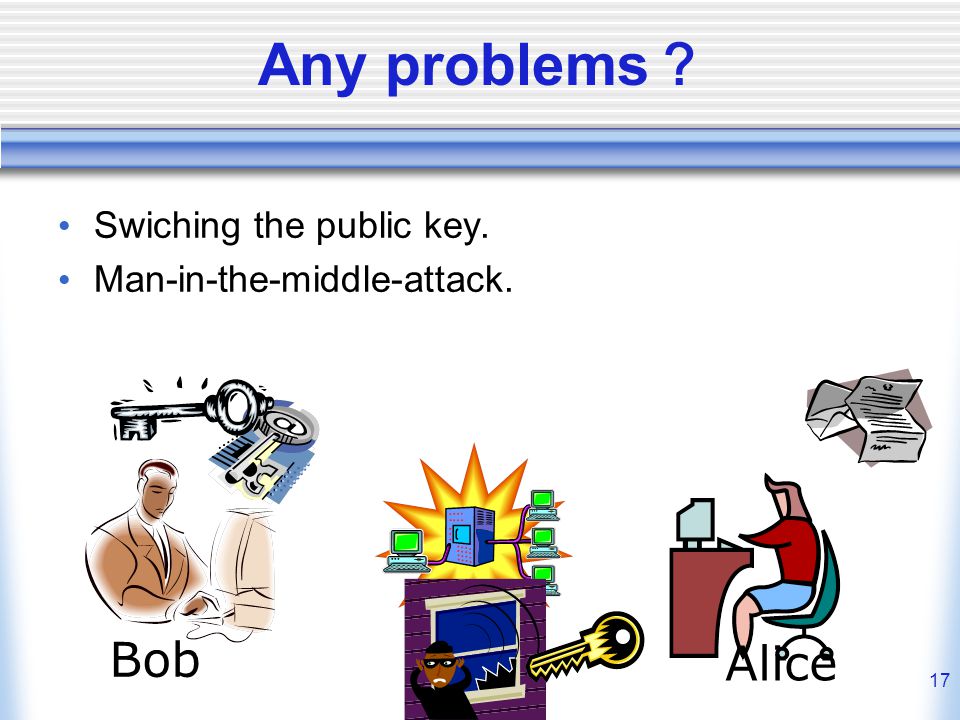 Any problems？

• Swiching the public key.
• Man-in-the-middle-attack.

Bob

Alice

17